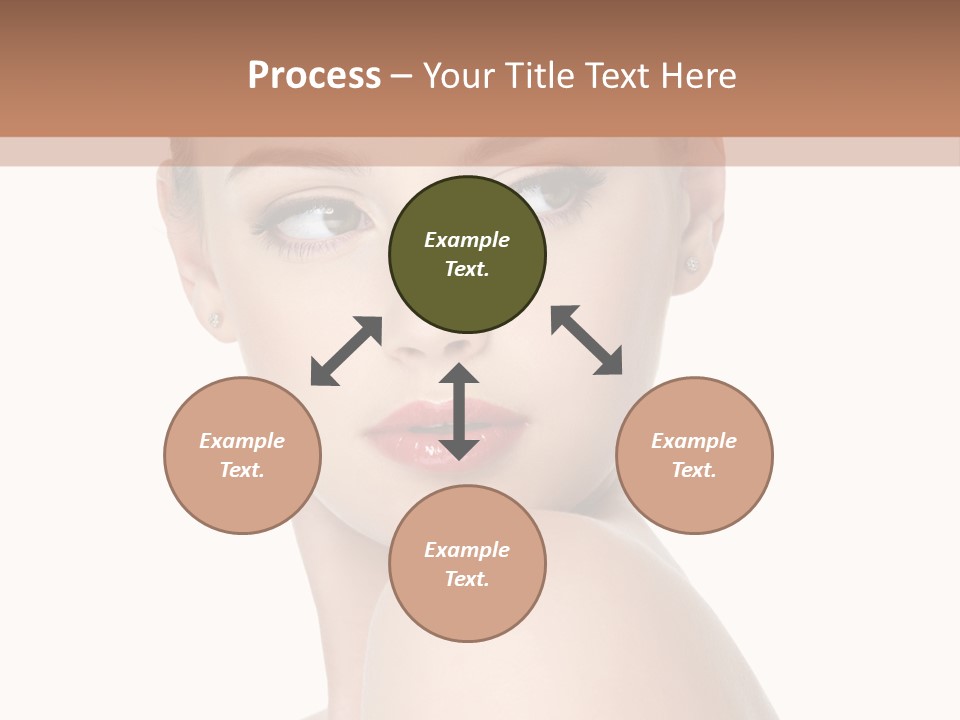 Process – Your Title Text Here

Example Text.

Example Text.

Example Text.

Example Text.